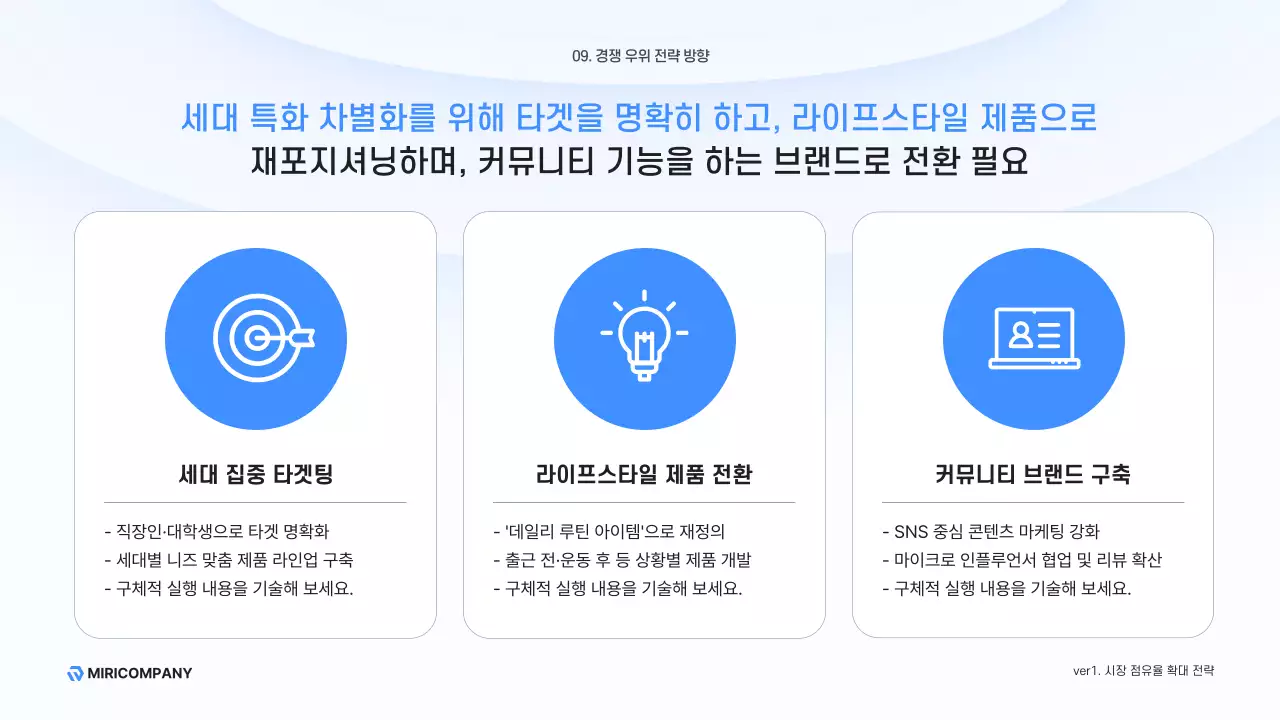 09. 경쟁 우위 전략 방향

세대 특화 차별화를 위해 타겟을 명확히 하고, 라이프스타일 제품으로 재포지셔닝하며, 커뮤니티 기능을 하는 브랜드로 전환 필요

세대 집중 타겟팅

- 직장인·대학생으로 타겟 명확화
- 세대별 니즈 맞춤 제품 라인업 구축
- 구체적 실행 내용을 기술해 보세요.

라이프스타일 제품 전환

- '데일리 루틴 아이템'으로 재정의
- 출근 전·운동 후 등 상황별 제품 개발
- 구체적 실행 내용을 기술해 보세요.

커뮤니티 브랜드 구축

- SNS 중심 콘텐츠 마케팅 강화
- 마이크로 인플루언서 협업 및 리뷰 확산
- 구체적 실행 내용을 기술해 보세요.

MIRICOMPANY

ver1. 시장 점유율 확대 전략